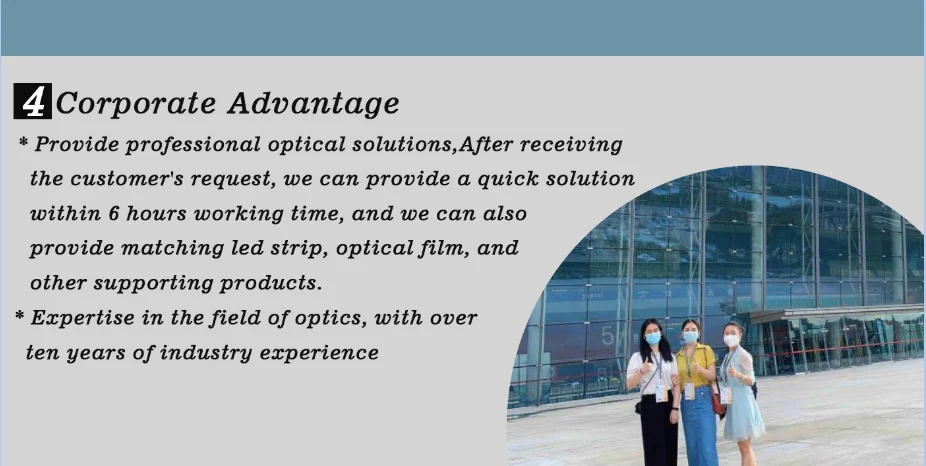 4 Corporate Advantage

* Provide professional optical solutions,After receiving the customer's request, we can provide a quick solution within 6 hours working time, and we can also provide matching led strip, optical film, and other supporting products.

* Expertise in the field of optics, with over ten years of industry experience